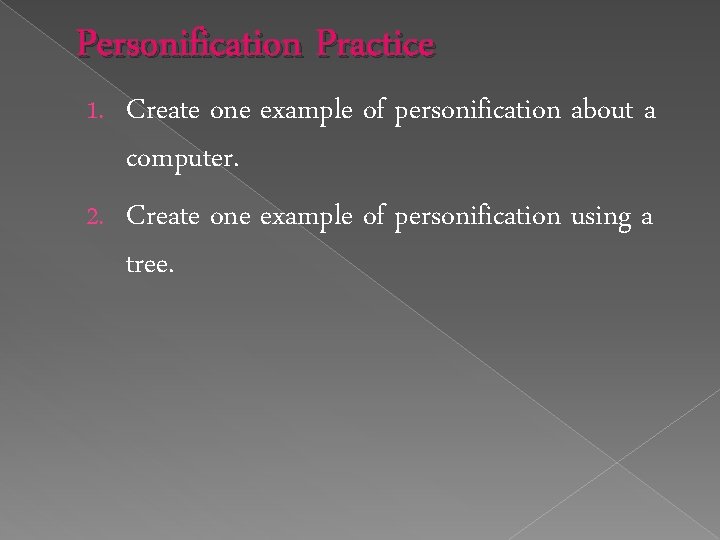 Personification Practice

1. Create one example of personification about a computer.

2. Create one example of personification using a tree.